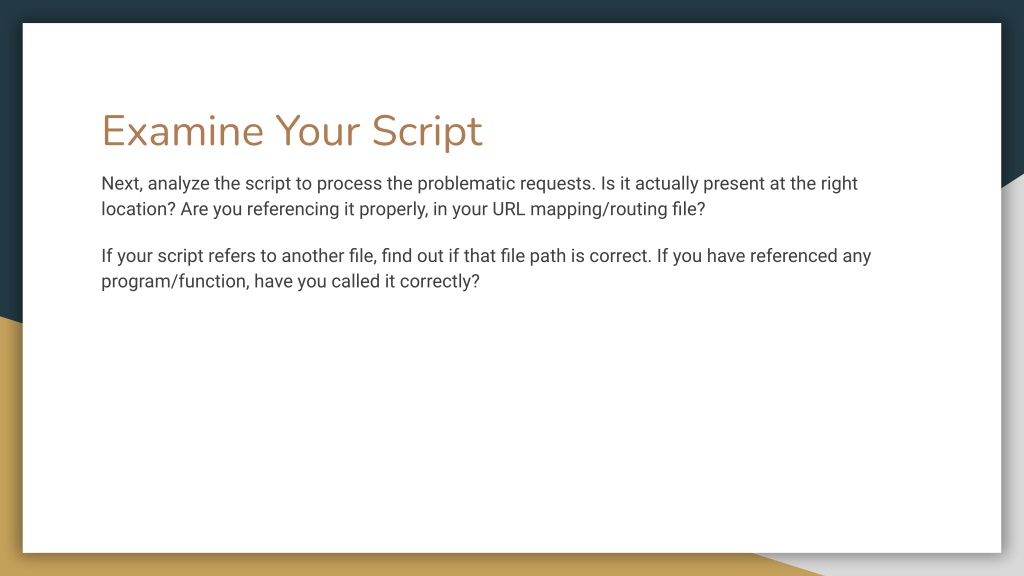 Examine Your Script

Next, analyze the script to process the problematic requests. Is it actually present at the right location? Are you referencing it properly, in your URL mapping/routing file?

If your script refers to another file, find out if that file path is correct. If you have referenced any program/function, have you called it correctly?